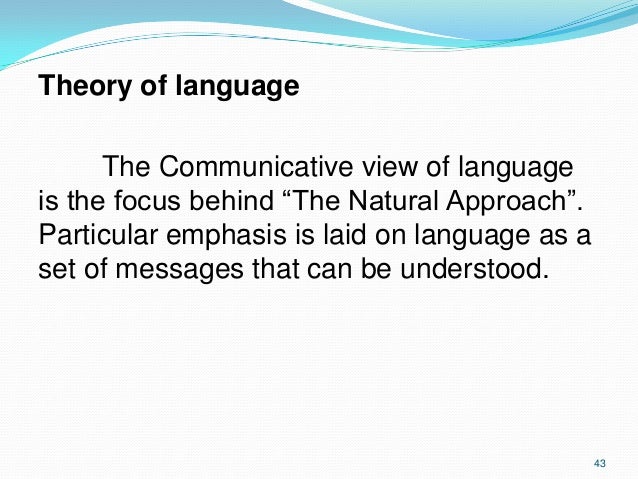 Theory of language

The Communicative view of language is the focus behind “The Natural Approach”. Particular emphasis is laid on language as a set of messages that can be understood.

43